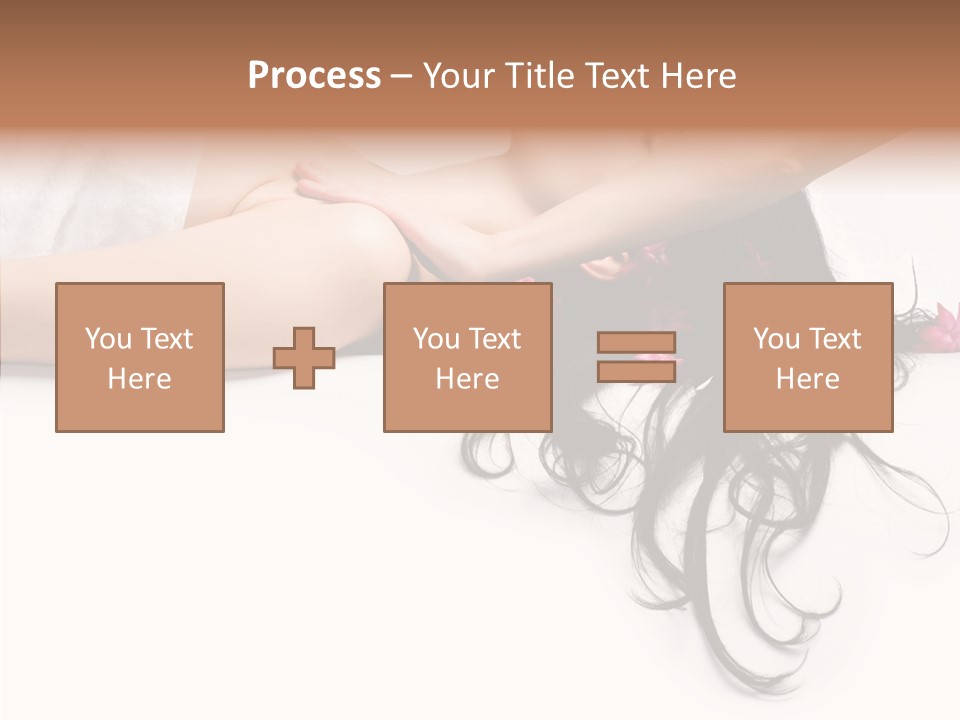 Process – Your Title Text Here

You Text Here

You Text Here

You Text Here